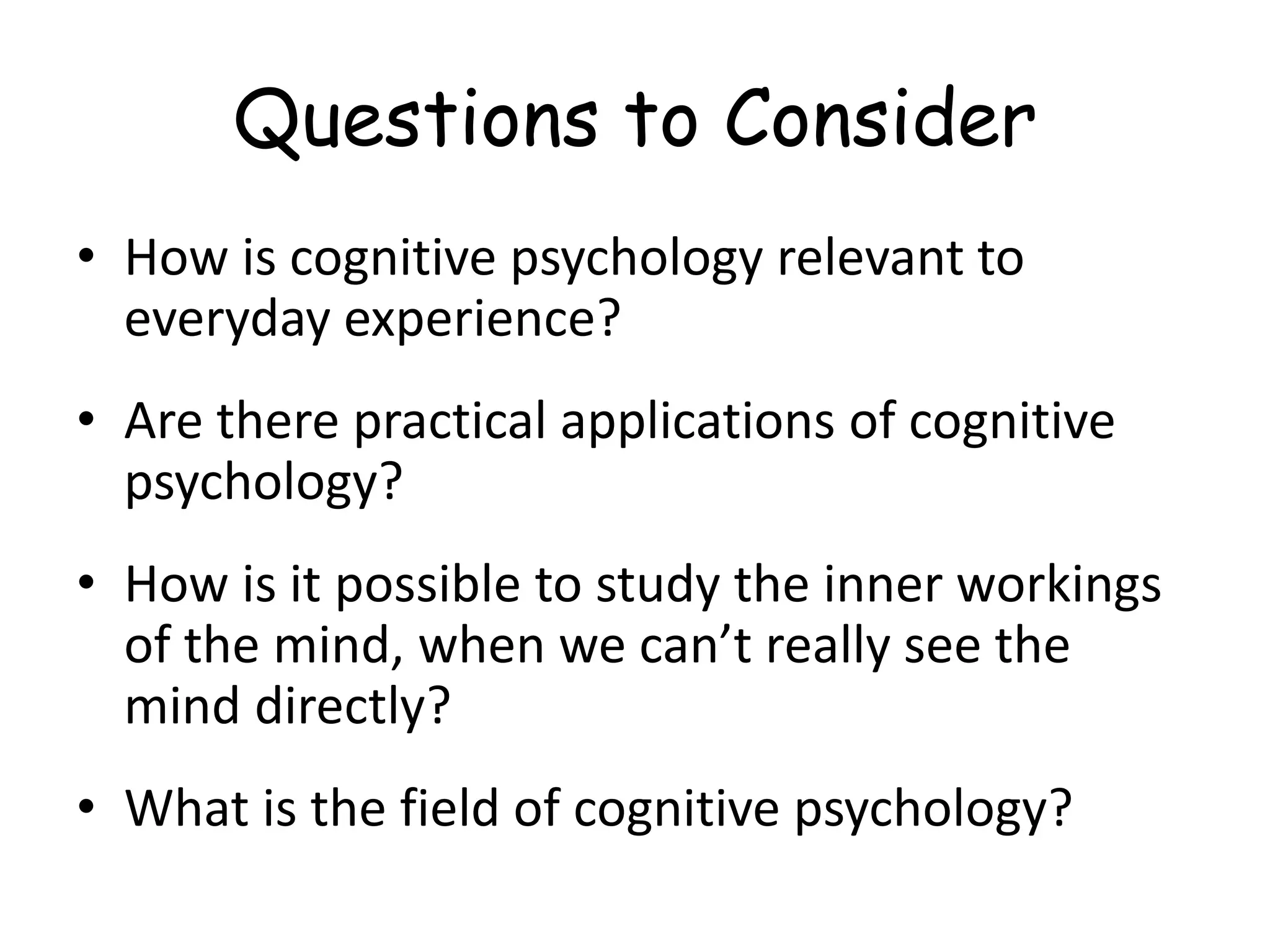 Questions to Consider

• How is cognitive psychology relevant to everyday experience?

• Are there practical applications of cognitive psychology?

• How is it possible to study the inner workings of the mind, when we can’t really see the mind directly?

• What is the field of cognitive psychology?